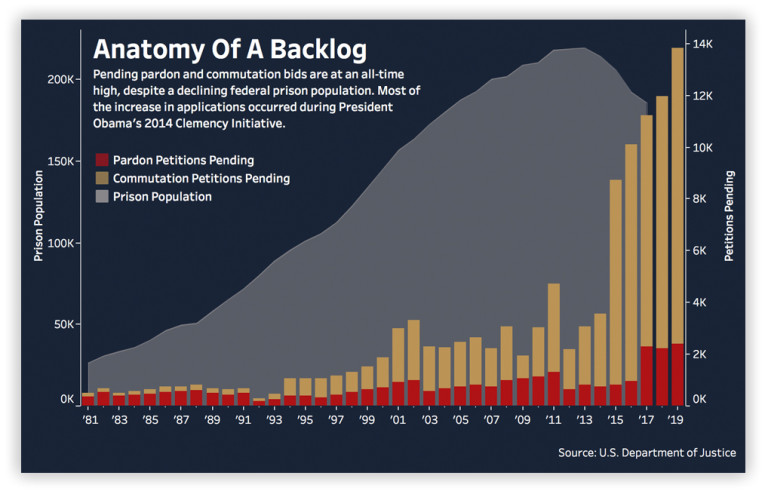 Anatomy Of A Backlog

Pending pardon and commutation bids are at an all-time high, despite a declining federal prison population. Most of the increase in applications occurred during President Obama's 2014 Clemency Initiative.

Pardon Petitions Pending
Commutation Petitions Pending
Prison Population

Prison Population

200K
150K
100K
50K
0K

Petitions Pending

14K
12K
10K
8K
6K
4K
2K
0K

'81 '83 '85 '87 '89 '91 '93 '95 '97 '99 '01 '03 '05 '07 '09 '11 '13 '15 '17 '19

Source: U.S. Department of Justice